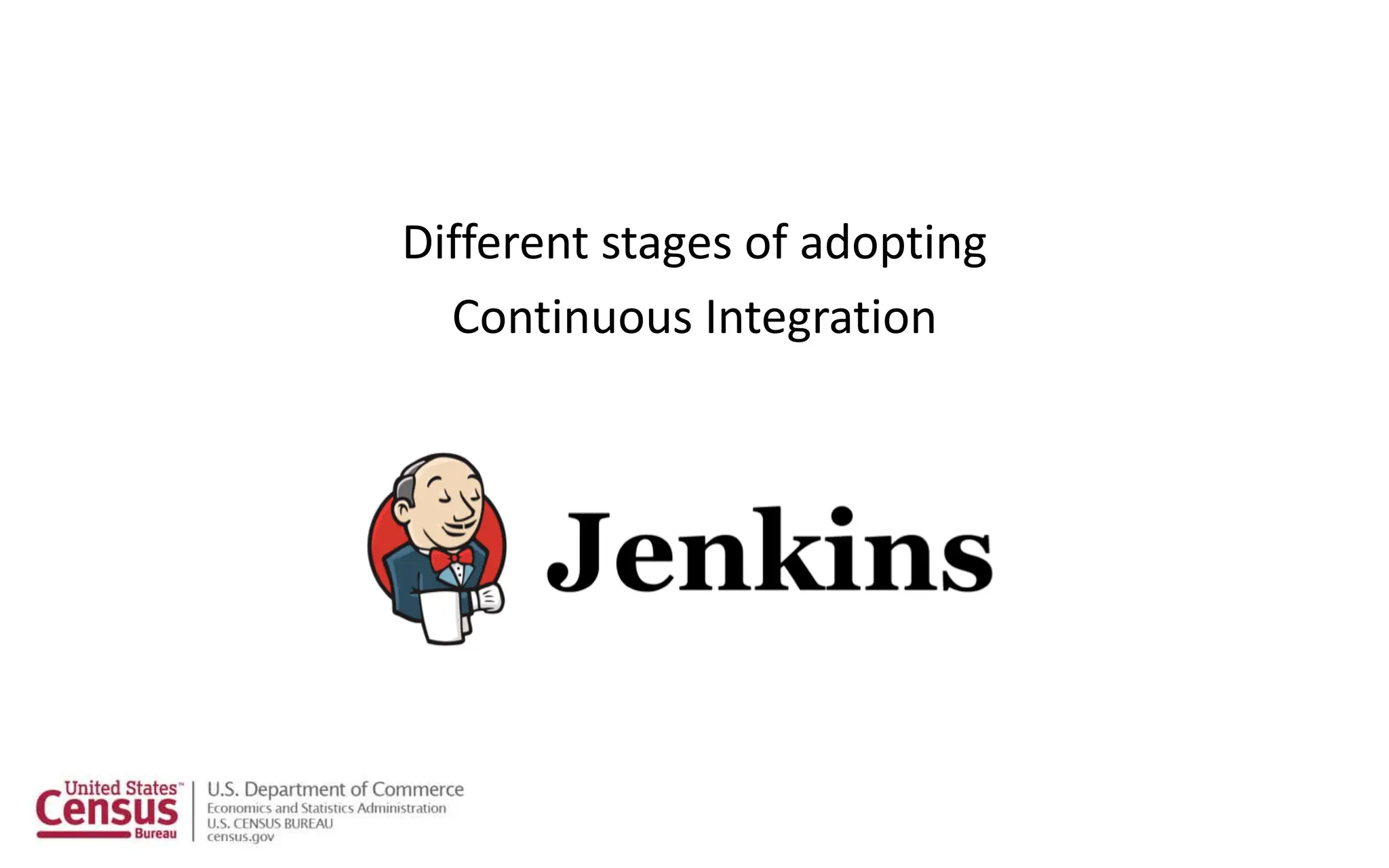 Different stages of adopting
Continuous Integration

Jenkins

United States™
Census
Bureau

U.S. Department of Commerce
Economics and Statistics Administration
U.S. CENSUS BUREAU
census.gov